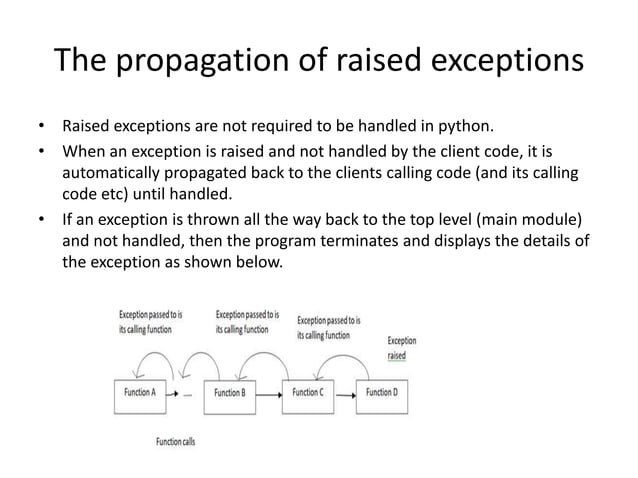 The propagation of raised exceptions

• Raised exceptions are not required to be handled in python.
• When an exception is raised and not handled by the client code, it is automatically propagated back to the clients calling code (and its calling code etc) until handled.
• If an exception is thrown all the way back to the top level (main module) and not handled, then the program terminates and displays the details of the exception as shown below.

Exception passed to is its calling function

Exception passed to is its calling function

Exception passed to is its calling function

Exception raised

Function A

Function B

Function C

Function D

Function calls